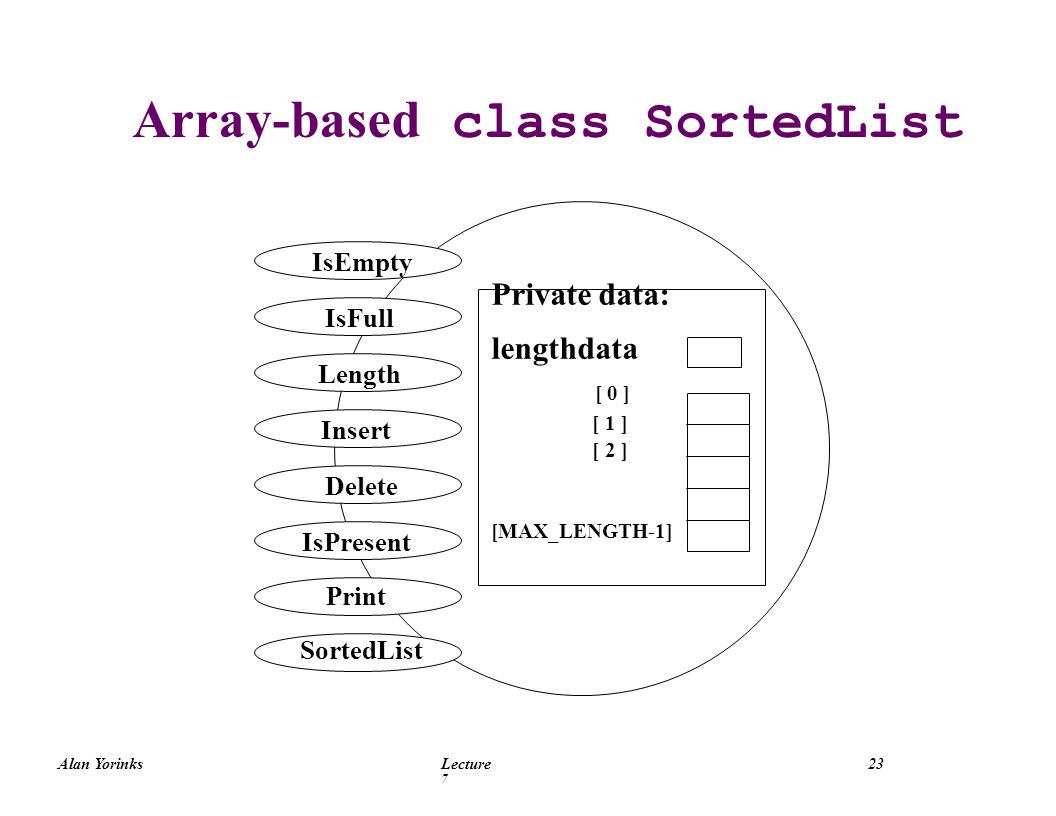 Array-based class SortedList

IsEmpty

IsFull

Length

Insert

Delete

IsPresent

Print

SortedList

Private data:

lengthdata

[ 0 ]

[ 1 ]

[ 2 ]

[MAX_LENGTH-1]

Alan Yorinks

Lecture 7

23